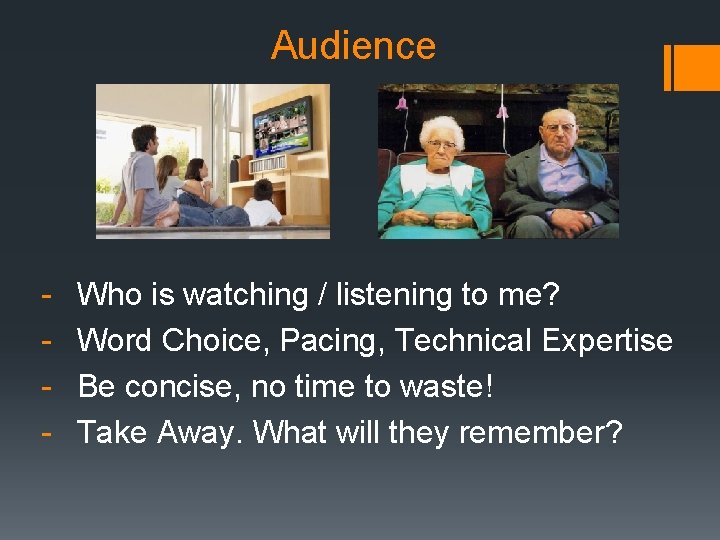 Audience

- Who is watching / listening to me?
- Word Choice, Pacing, Technical Expertise
- Be concise, no time to waste!
- Take Away. What will they remember?